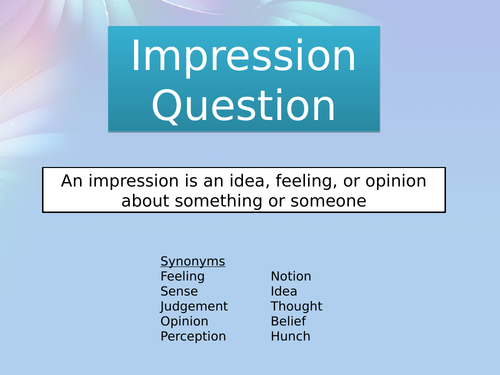 Impression Question

An impression is an idea, feeling, or opinion about something or someone

Synonyms
Feeling
Sense
Judgement
Opinion
Perception

Notion
Idea
Thought
Belief
Hunch